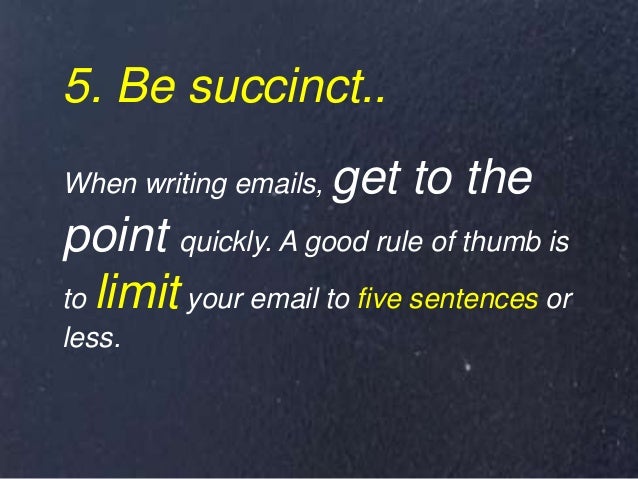 5. Be succinct..

When writing emails, get to the point quickly. A good rule of thumb is to limit your email to five sentences or less.